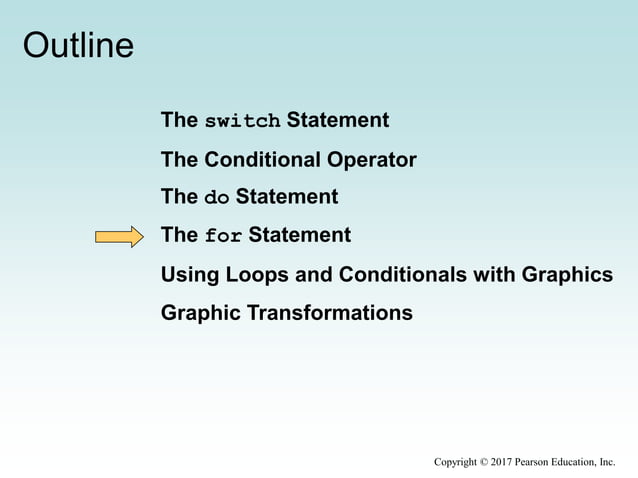 Outline

The switch Statement

The Conditional Operator

The do Statement

The for Statement

Using Loops and Conditionals with Graphics

Graphic Transformations

Copyright © 2017 Pearson Education, Inc.